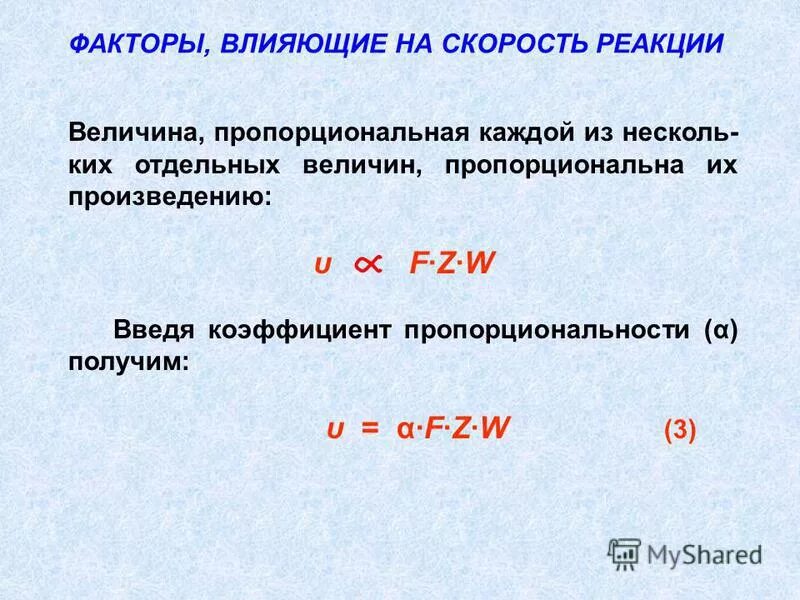 ФАКТОРЫ, ВЛИЯЮЩИЕ НА СКОРОСТЬ РЕАКЦИИ

Величина, пропорциональная каждой из нескольких отдельных величин, пропорциональна их произведению:

$\upsilon \propto F \cdot Z \cdot W$

Введя коэффициент пропорциональности (α) получим:

$\upsilon = \alpha \cdot F \cdot Z \cdot W$ (3)

MyShared